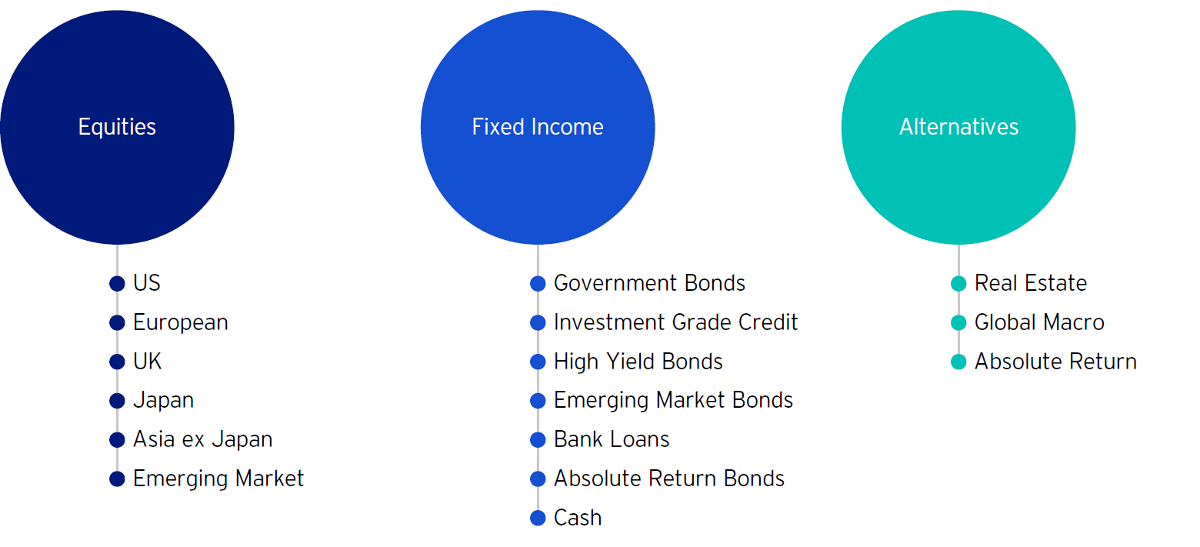 Equities

US
European
UK
Japan
Asia ex Japan
Emerging Market

Fixed Income

Government Bonds
Investment Grade Credit
High Yield Bonds
Emerging Market Bonds
Bank Loans
Absolute Return Bonds
Cash

Alternatives

Real Estate
Global Macro
Absolute Return